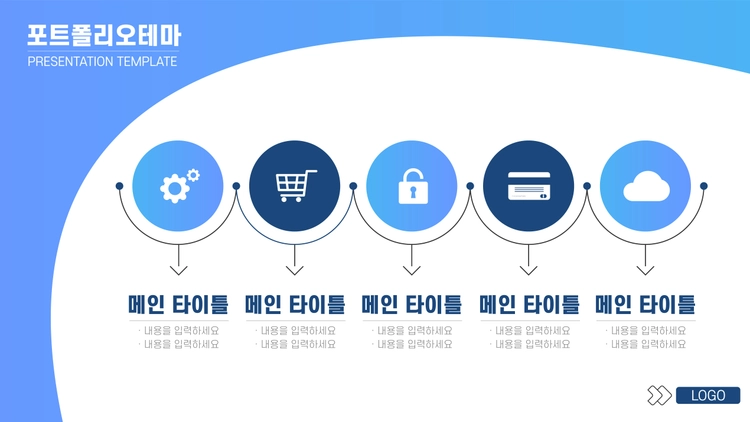 포트폴리오테마
PRESENTATION TEMPLATE

메인 타이틀
· 내용을 입력하세요
· 내용을 입력하세요

메인 타이틀
· 내용을 입력하세요
· 내용을 입력하세요

메인 타이틀
· 내용을 입력하세요
· 내용을 입력하세요

메인 타이틀
· 내용을 입력하세요
· 내용을 입력하세요

메인 타이틀
· 내용을 입력하세요
· 내용을 입력하세요

LOGO